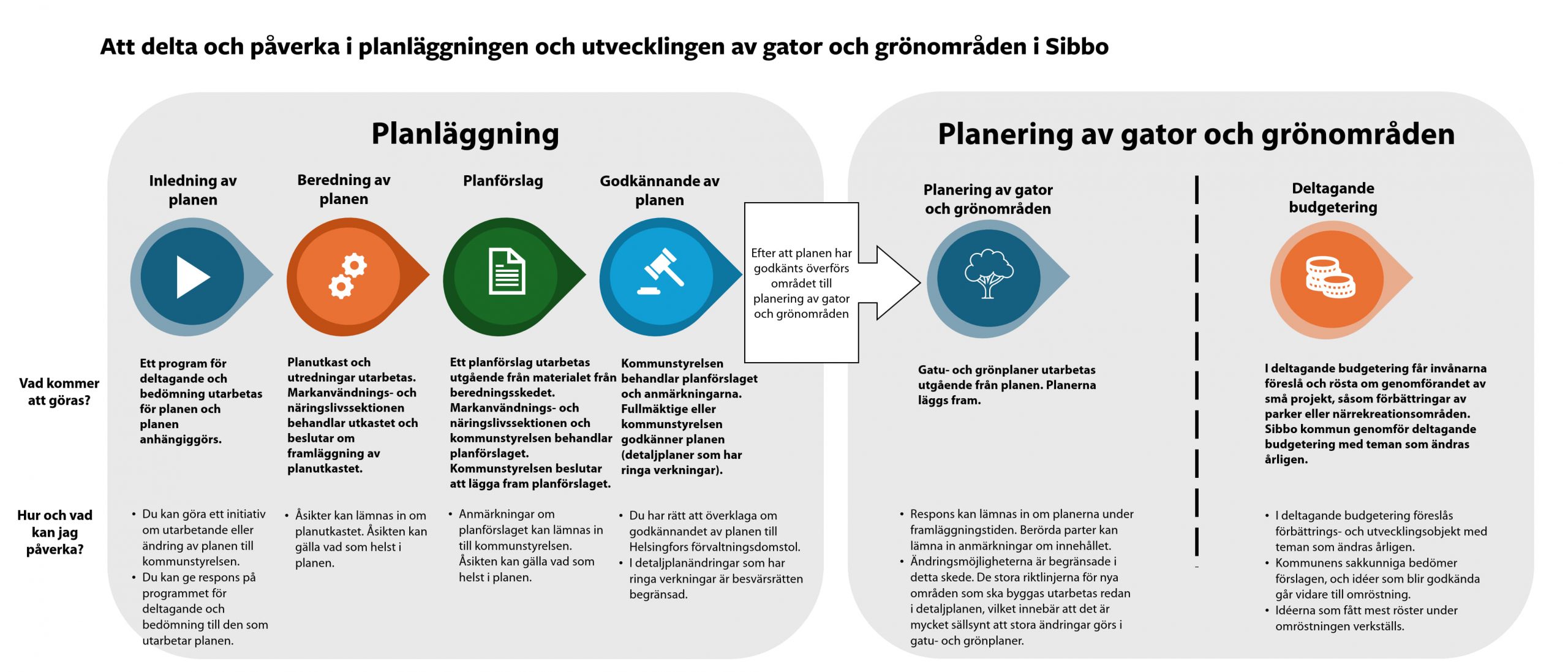 Att delta och påverka i planläggningen och utvecklingen av gator och grönområden i Sibbo

Planläggning

Inledning av planen

Beredning av planen

Planförslag

Godkännande av planen

Efter att planen har godkänts överförs området till planering av gator och grönområden

Planering av gator och grönområden

Planering av gator och grönområden

Deltagande budgetering

Vad kommer att göras?

Ett program för deltagande och bedömning utarbetas för planen och planen anhängiggörs.

Planutkast och utredningar utarbetas. Markanvändnings- och näringslivssektionen behandlar utkastet och beslutar om framläggning av planutkastet.

Ett planförslag utarbetas utgående från materialet från beredningsskedet. Markanvändnings- och näringslivssektionen och kommunstyrelsen behandlar planförslaget. Kommunstyrelsen beslutar att lägga fram planförslaget.

Kommunstyrelsen behandlar planförslaget och anmärkningarna. Fullmäktige eller kommunstyrelsen godkänner planen (detaljplaner som har ringa verkningar).

Gatu- och grönplaner utarbetas utgående från planen. Planerna läggs fram.

I deltagande budgetering får invånarna föreslå och rösta om genomförandet av små projekt, såsom förbättringar av parker eller närrekreationsområden. Sibbo kommun genomför deltagande budgetering med teman som ändras årligen.

Hur och vad kan jag påverka?

• Du kan göra ett initiativ om utarbetande eller ändring av planen till kommunstyrelsen.
• Du kan ge respons på programmet för deltagande och bedömning till den som utarbetar planen.

• Åsikter kan lämnas in om planutkastet. Åsikten kan gälla vad som helst i planen.

• Anmärkningar om planförslaget kan lämnas in till kommunstyrelsen. Åsikten kan gälla vad som helst i planen.

• Du har rätt att överklaga om godkännandet av planen till Helsingfors förvaltningsdomstol.
• I detaljplanändringar som har ringa verkningar är besvärsrätten begränsad.

• Respons kan lämnas in om planerna under framläggningstiden. Berörda parter kan lämna in anmärkningar om innehållet.
• Ändringsmöjligheterna är begränsade i detta skede. De stora riktlinjerna för nya områden som ska byggas utarbetas redan i detaljplanen, vilket innebär att det är mycket sällsynt att stora ändringar görs i gatu- och grönplaner.

• I deltagande budgetering föreslås förbättrings- och utvecklingsobjekt med teman som ändras årligen.
• Kommunens sakkunniga bedömer förslagen, och idéer som blir godkända går vidare till omröstning.
• Idéerna som fått mest röster under omröstningen verkställs.